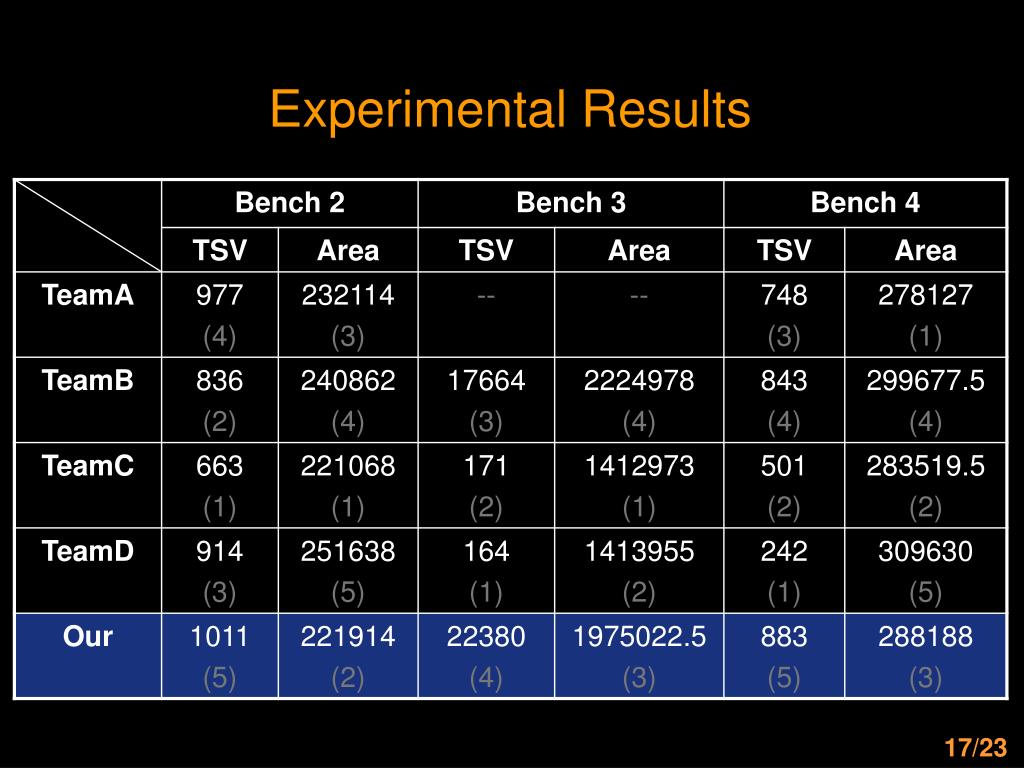 Experimental Results

| | Bench 2 | | Bench 3 | | Bench 4 | |
|---|---|---|---|---|---|---|
| | TSV | Area | TSV | Area | TSV | Area |
| TeamA | 977 (4) | 232114 (3) | -- | -- | 748 (3) | 278127 (1) |
| TeamB | 836 (2) | 240862 (4) | 17664 (3) | 2224978 (4) | 843 (4) | 299677.5 (4) |
| TeamC | 663 (1) | 221068 (1) | 171 (2) | 1412973 (1) | 501 (2) | 283519.5 (2) |
| TeamD | 914 (3) | 251638 (5) | 164 (1) | 1413955 (2) | 242 (1) | 309630 (5) |
| Our | 1011 (5) | 221914 (2) | 22380 (4) | 1975022.5 (3) | 883 (5) | 288188 (3) |

17/23